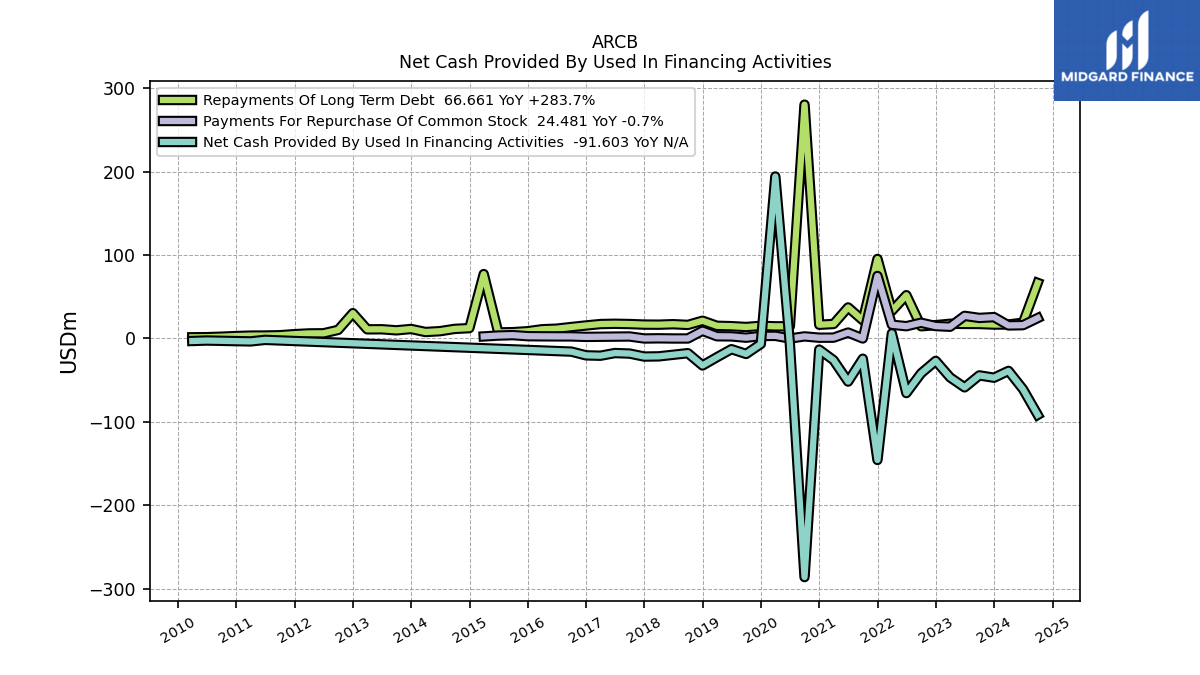 ARCB
Net Cash Provided By Used In Financing Activities

MIDGARD FINANCE

Repayments Of Long Term Debt 66.661 YoY +283.7%
Payments For Repurchase Of Common Stock 24.481 YoY -0.7%
Net Cash Provided By Used In Financing Activities -91.603 YoY N/A

USDm

300
200
100
0
−100
−200
−300

2010 2011 2012 2013 2014 2015 2016 2017 2018 2019 2020 2021 2022 2023 2024 2025